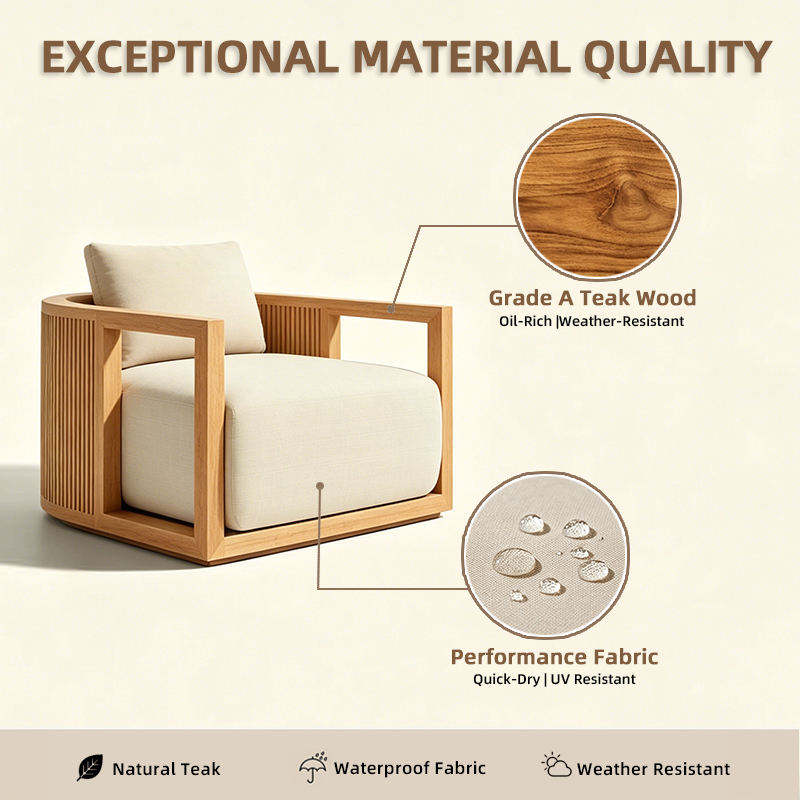 EXCEPTIONAL MATERIAL QUALITY

Grade A Teak Wood
Oil-Rich |Weather-Resistant

Performance Fabric
Quick-Dry | UV Resistant

Natural Teak

Waterproof Fabric

Weather Resistant